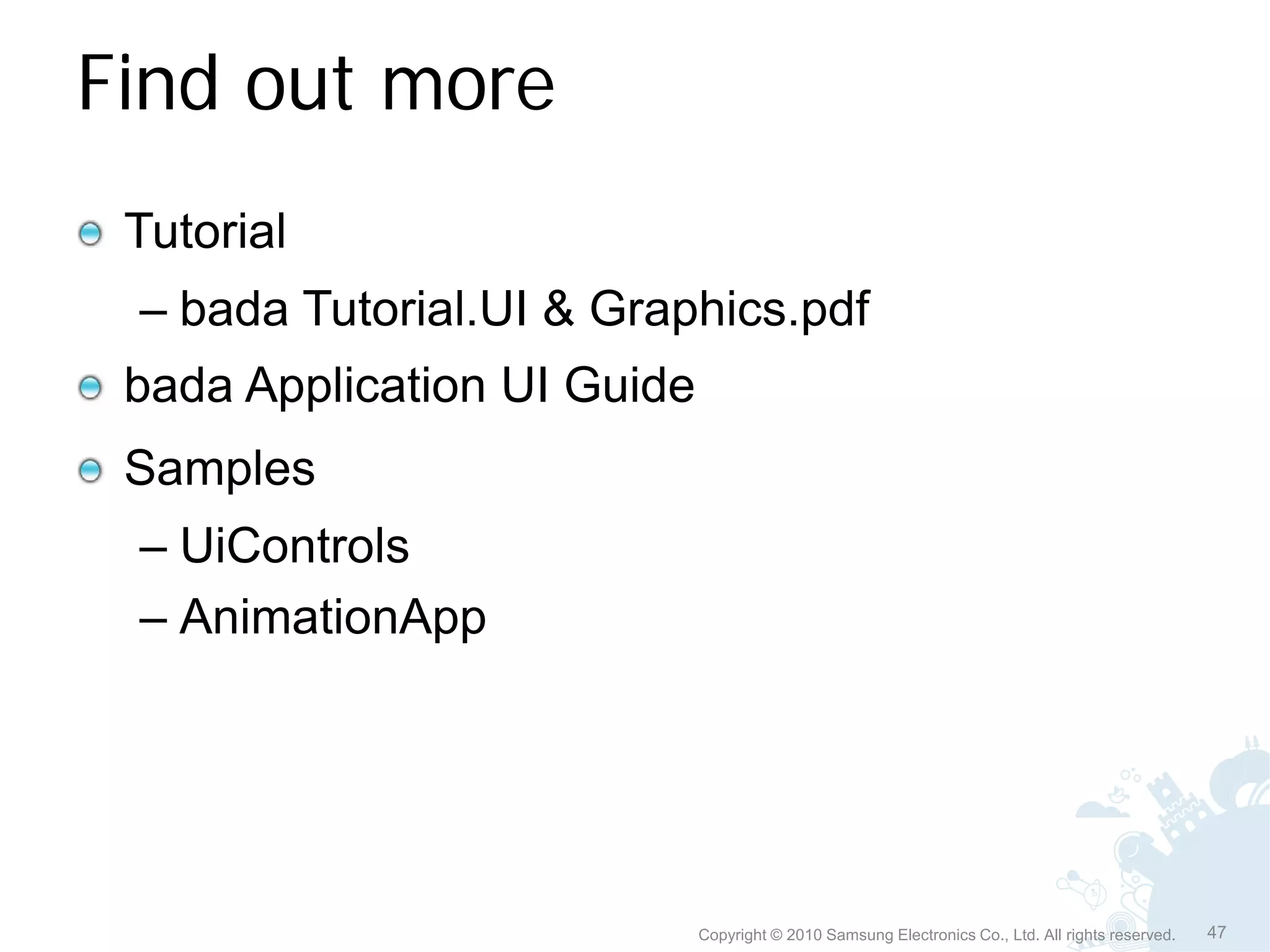 Find out more

Tutorial

– bada Tutorial.UI & Graphics.pdf

bada Application UI Guide

Samples

– UiControls

– AnimationApp

Copyright © 2010 Samsung Electronics Co., Ltd. All rights reserved.

47